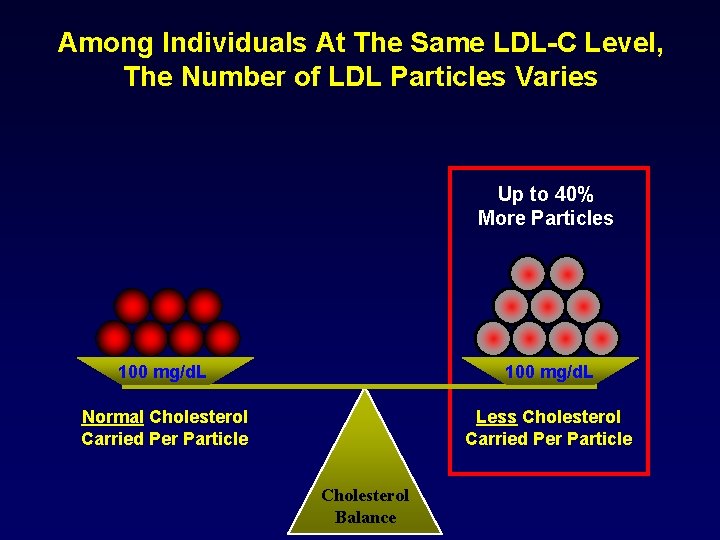 Among Individuals At The Same LDL-C Level, The Number of LDL Particles Varies

Up to 40% More Particles

100 mg/dL

100 mg/dL

Normal Cholesterol Carried Per Particle

Less Cholesterol Carried Per Particle

Cholesterol Balance